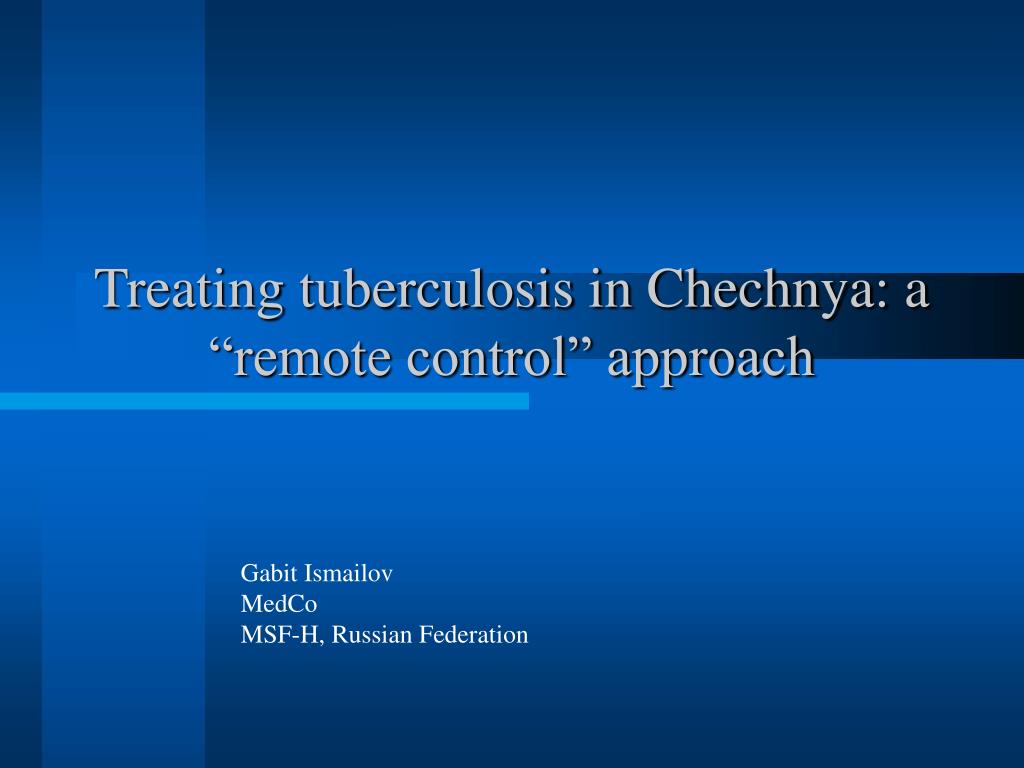 Treating tuberculosis in Chechnya: a “remote control” approach

Gabit Ismailov
MedCo
MSF-H, Russian Federation